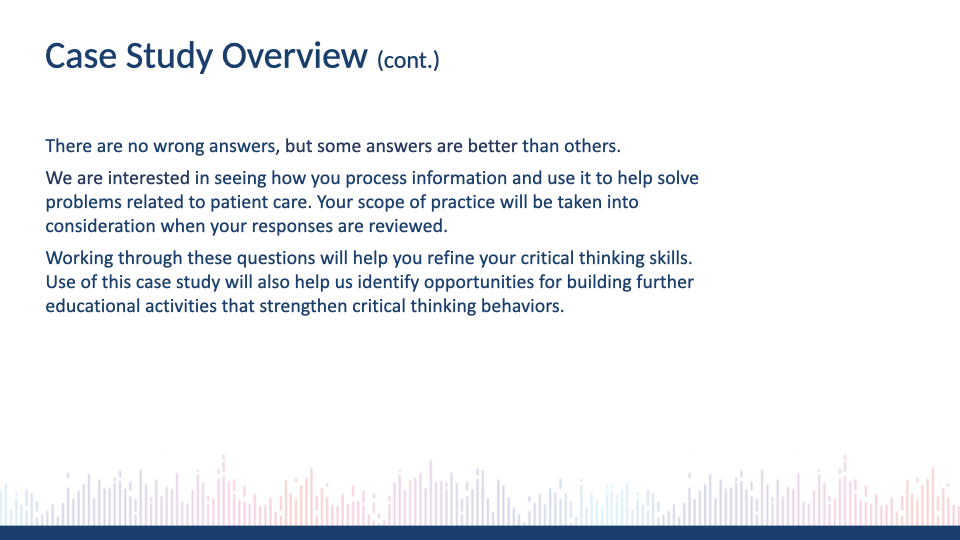 Case Study Overview (cont.)

There are no wrong answers, but some answers are better than others.

We are interested in seeing how you process information and use it to help solve problems related to patient care. Your scope of practice will be taken into consideration when your responses are reviewed.

Working through these questions will help you refine your critical thinking skills. Use of this case study will also help us identify opportunities for building further educational activities that strengthen critical thinking behaviors.